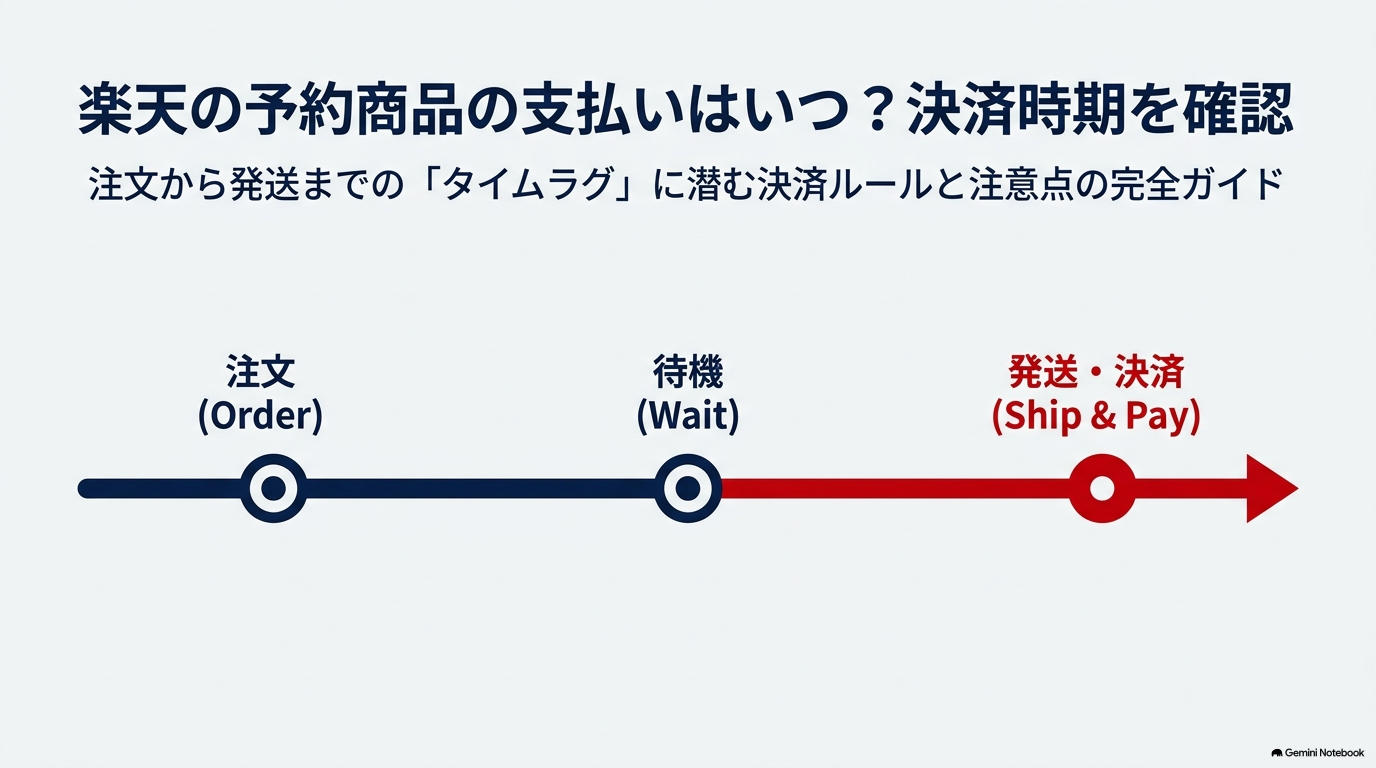 楽天の予約商品の支払いはいつ？決済時期を確認

注文から発送までの「タイムラグ」に潜む決済ルールと注意点の完全ガイド

注文
(Order)

待機
(Wait)

発送・決済
(Ship & Pay)

Gemini Notebook